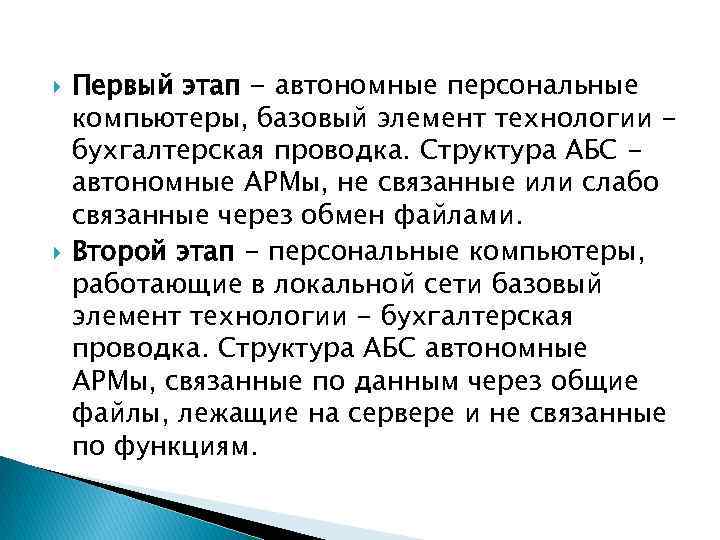 Первый этап - автономные персональные компьютеры, базовый элемент технологии - бухгалтерская проводка. Структура АБС - автономные АРМы, не связанные или слабо связанные через обмен файлами.

Второй этап - персональные компьютеры, работающие в локальной сети базовый элемент технологии - бухгалтерская проводка. Структура АБС автономные АРМы, связанные по данным через общие файлы, лежащие на сервере и не связанные по функциям.